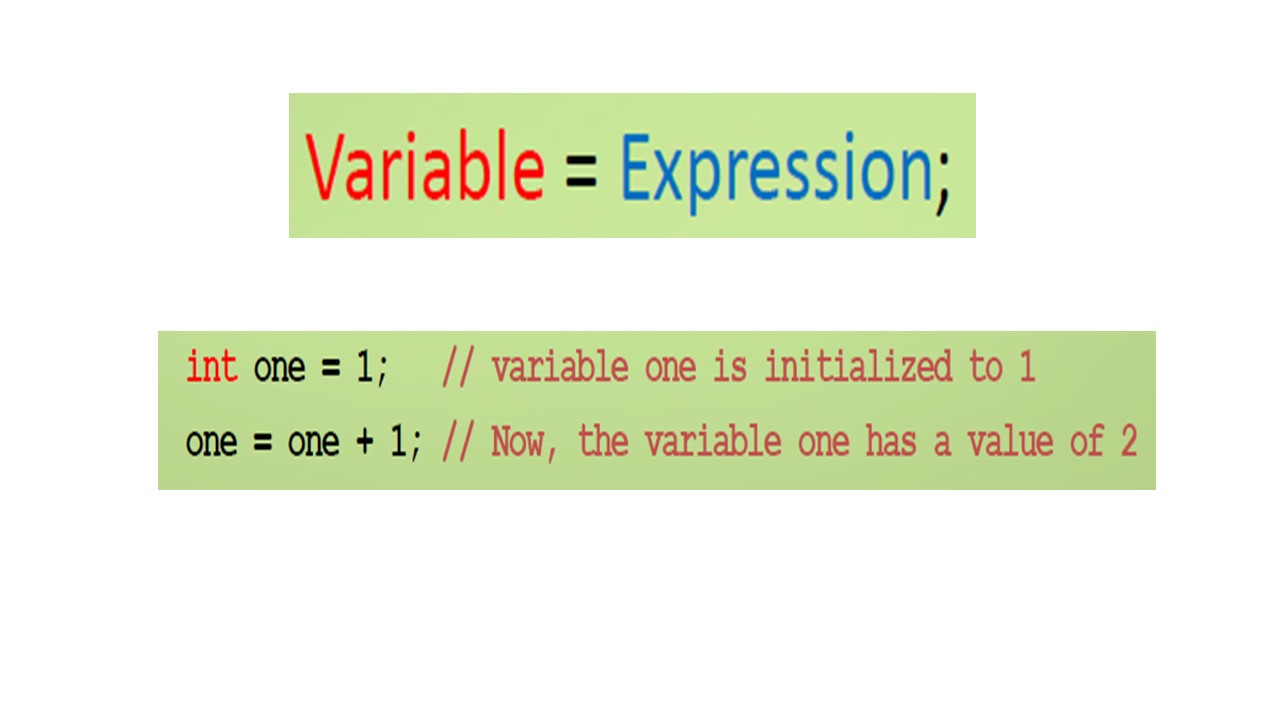 Variable = Expression;

int one = 1;   // variable one is initialized to 1
one = one + 1; // Now, the variable one has a value of 2